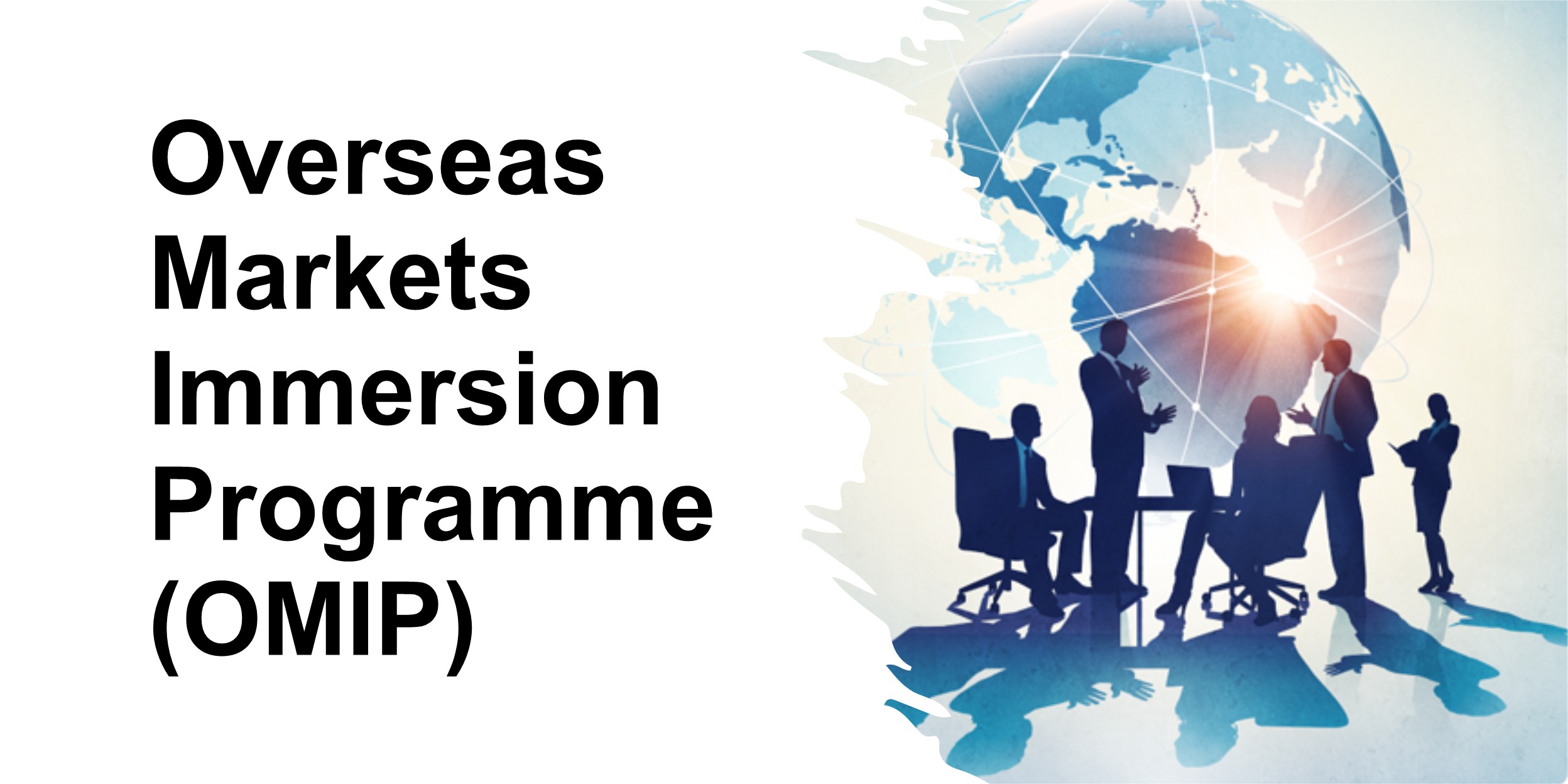 Overseas Markets Immersion Programme (OMIP)